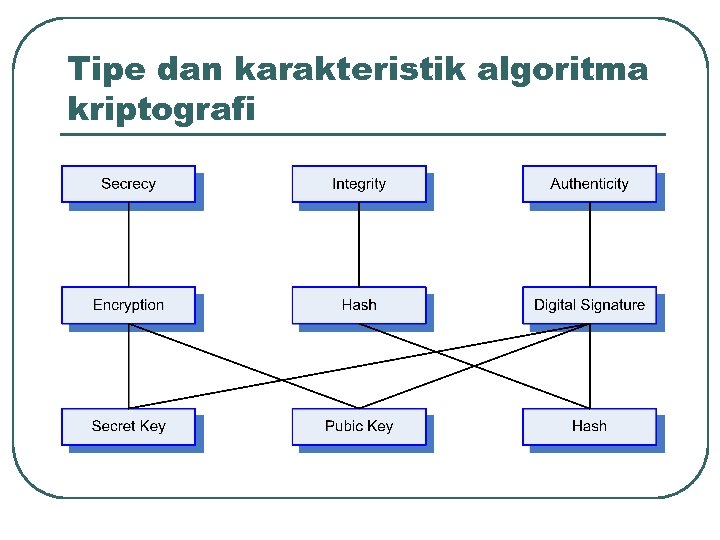 Tipe dan karakteristik algoritma kriptografi

Secrecy

Integrity

Authenticity

Encryption

Hash

Digital Signature

Secret Key

Pubic Key

Hash